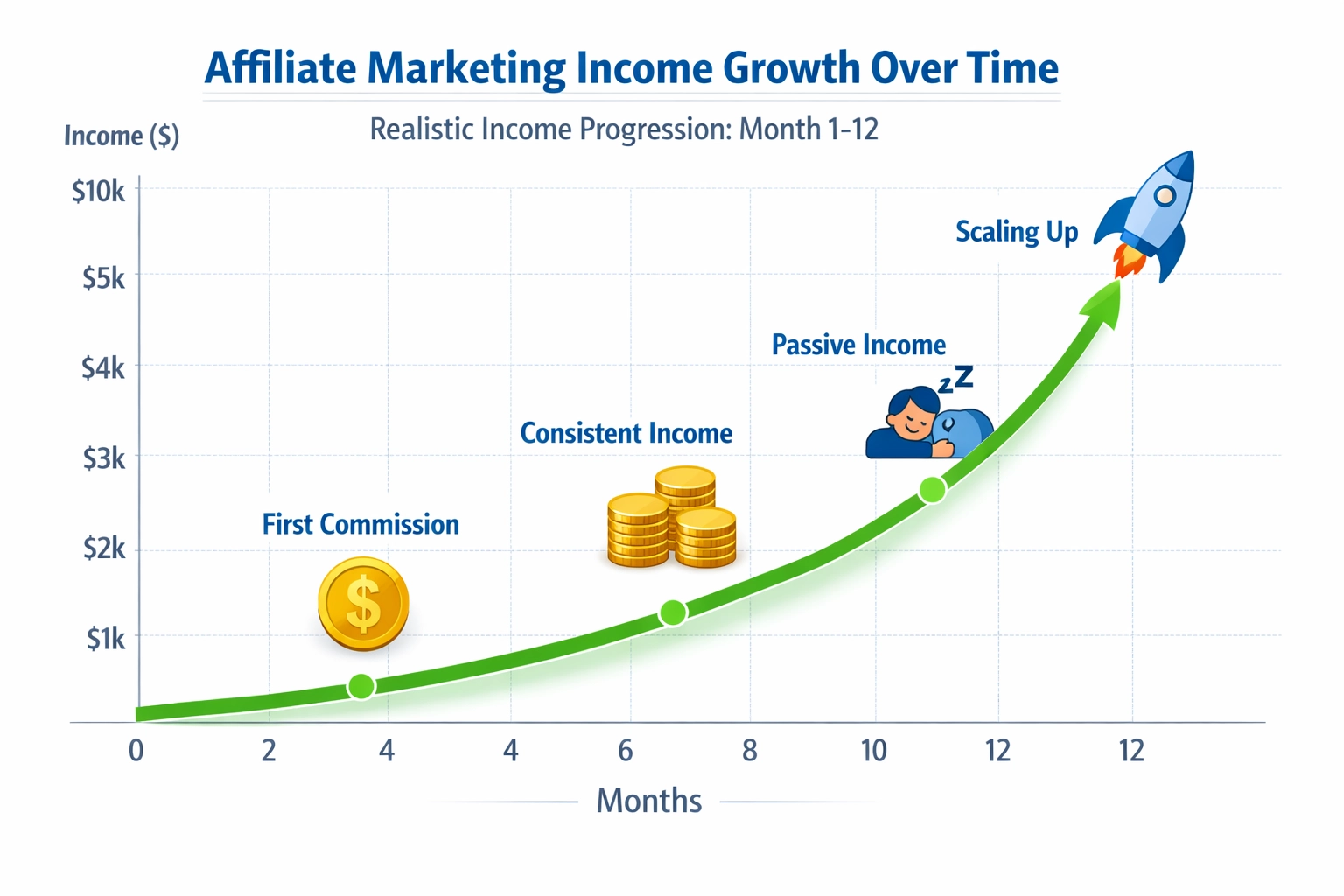 Affiliate Marketing Income Growth Over Time

Realistic Income Progression: Month 1-12

Income ($)

$10k
$5k
$4k
$3k
$2k
$1k

Scaling Up

Passive Income

zZ

Consistent Income

First Commission

$

0 2 4 4 6 8 10 12 12

Months